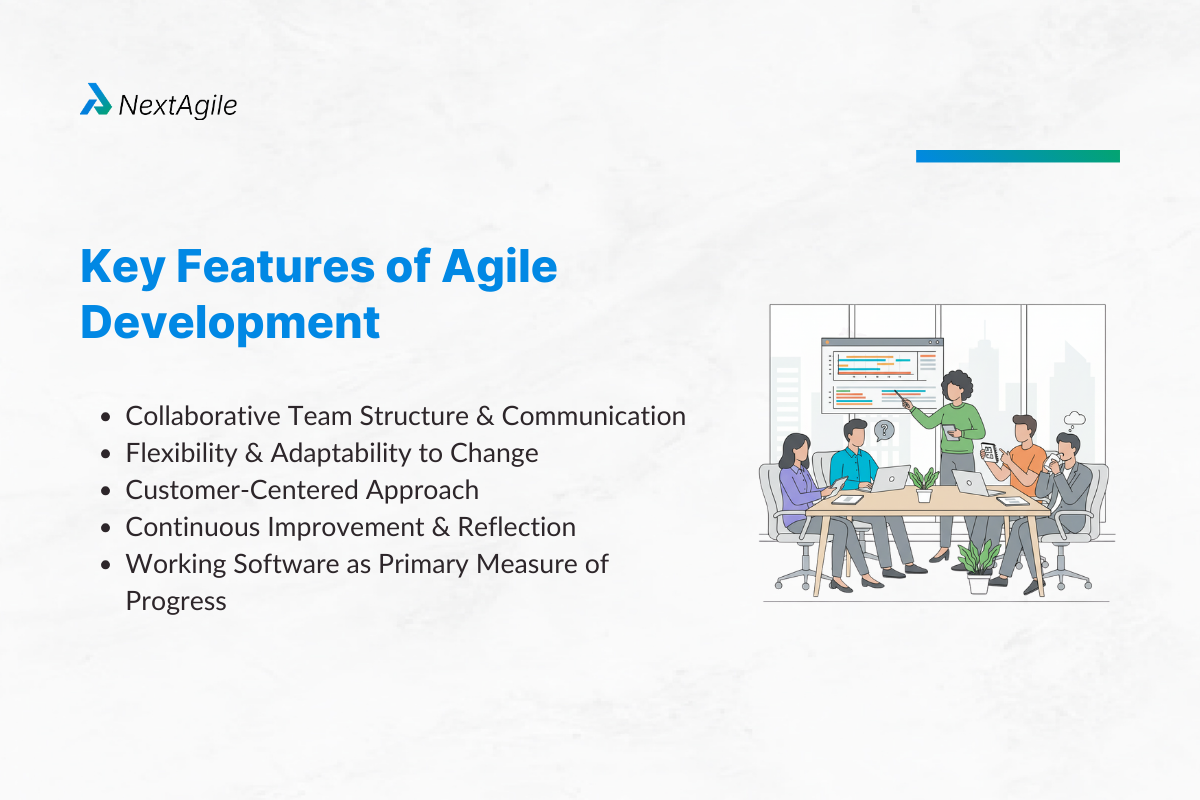 NextAgile

Key Features of Agile Development

- Collaborative Team Structure & Communication
- Flexibility & Adaptability to Change
- Customer-Centered Approach
- Continuous Improvement & Reflection
- Working Software as Primary Measure of Progress